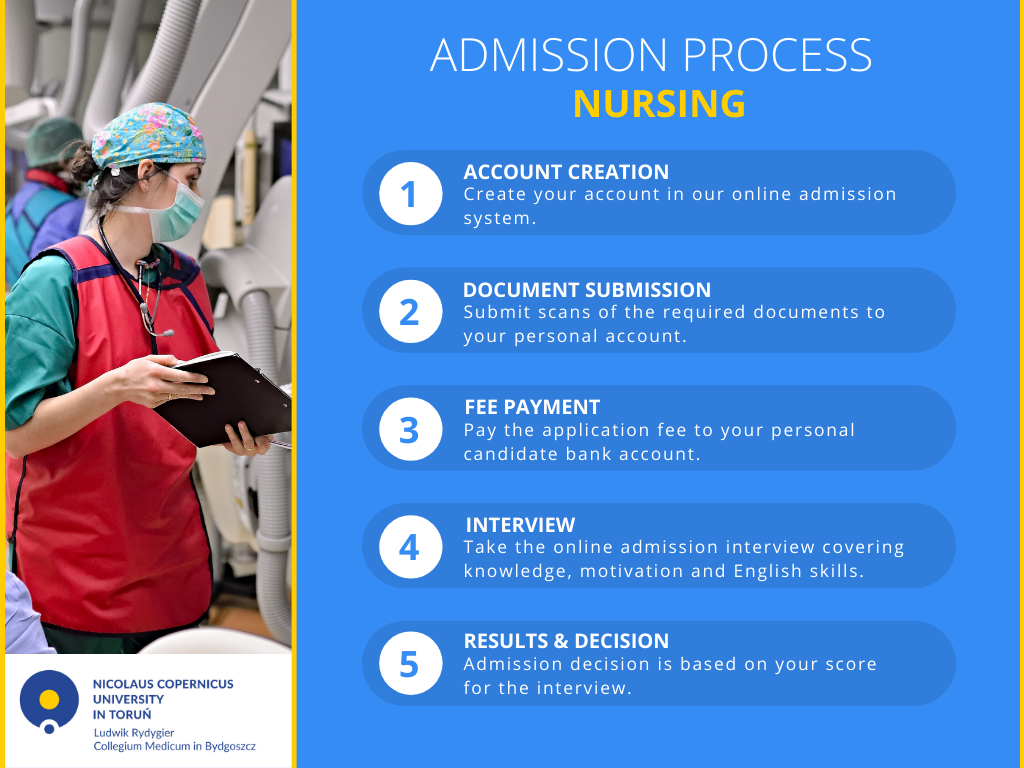 ADMISSION PROCESS
NURSING

1
ACCOUNT CREATION
Create your account in our online admission system.

2
DOCUMENT SUBMISSION
Submit scans of the required documents to your personal account.

3
FEE PAYMENT
Pay the application fee to your personal candidate bank account.

4
INTERVIEW
Take the online admission interview covering knowledge, motivation and English skills.

5
RESULTS & DECISION
Admission decision is based on your score for the interview.

NICOLAUS COPERNICUS UNIVERSITY IN TORUŃ
Ludwik Rydygier Collegium Medicum in Bydgoszcz